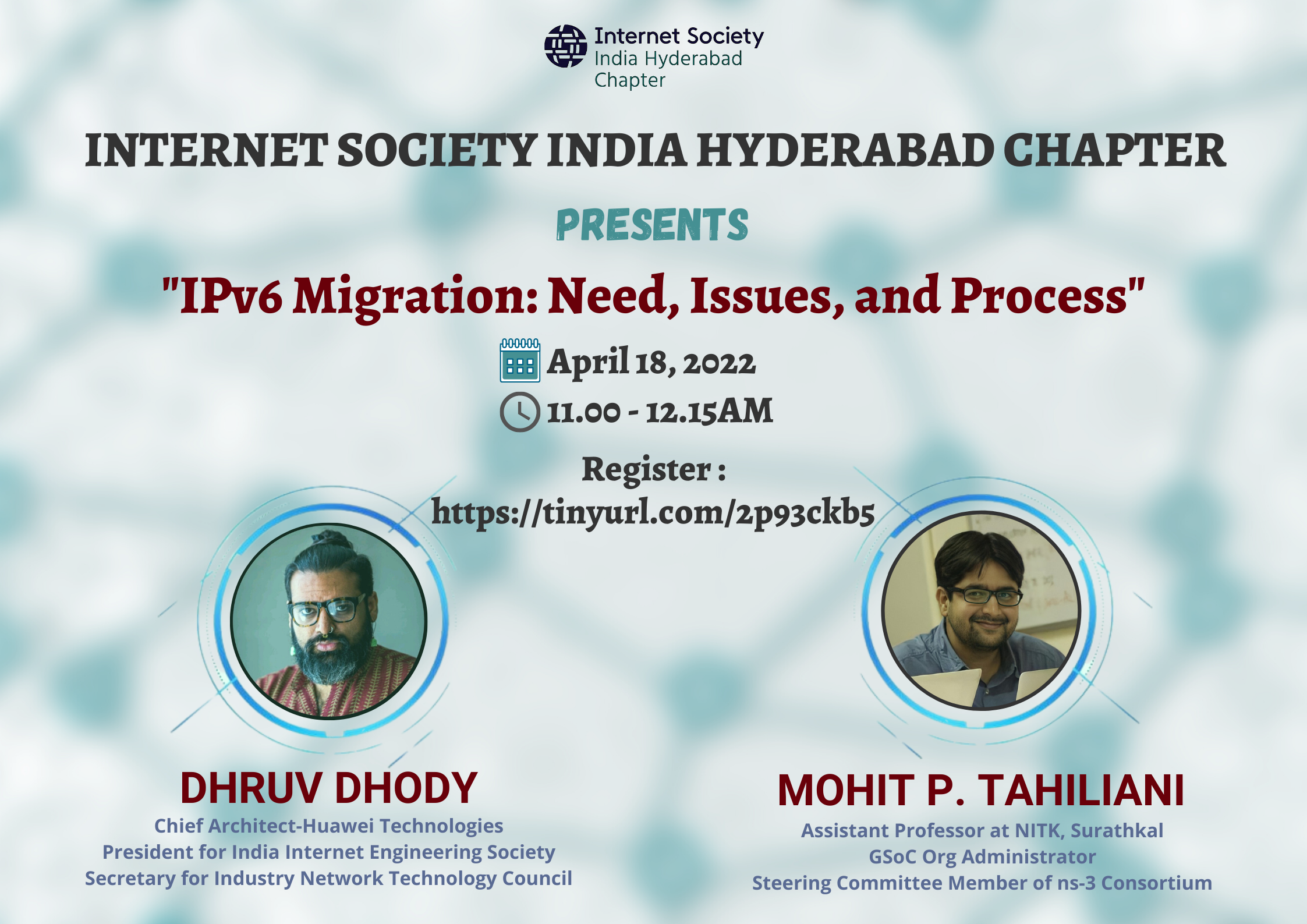 Internet Society
India Hyderabad
Chapter

INTERNET SOCIETY INDIA HYDERABAD CHAPTER

PRESENTS

"IPv6 Migration: Need, Issues, and Process"

April 18, 2022

11.00 - 12.15AM

Register :
https://tinyurl.com/2p93ckb5

DHRUV DHODY
Chief Architect-Huawei Technologies
President for India Internet Engineering Society
Secretary for Industry Network Technology Council

MOHIT P. TAHILIANI
Assistant Professor at NITK, Surathkal
GSoC Org Administrator
Steering Committee Member of ns-3 Consortium